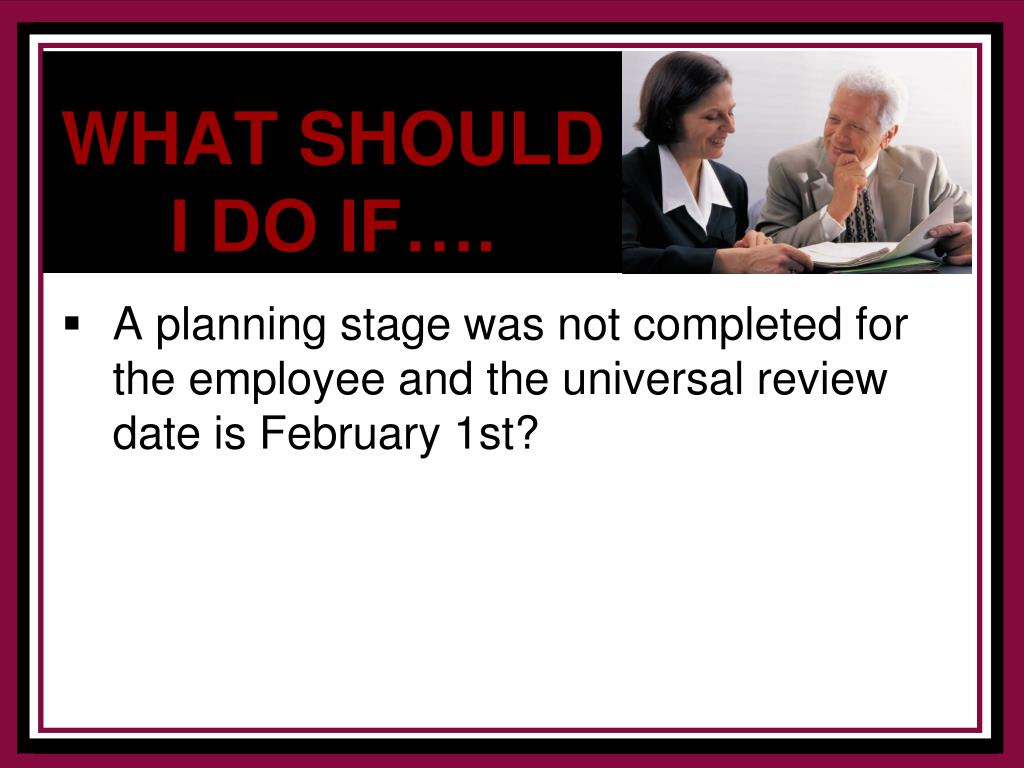 WHAT SHOULD I DO IF….

▪ A planning stage was not completed for the employee and the universal review date is February 1st?